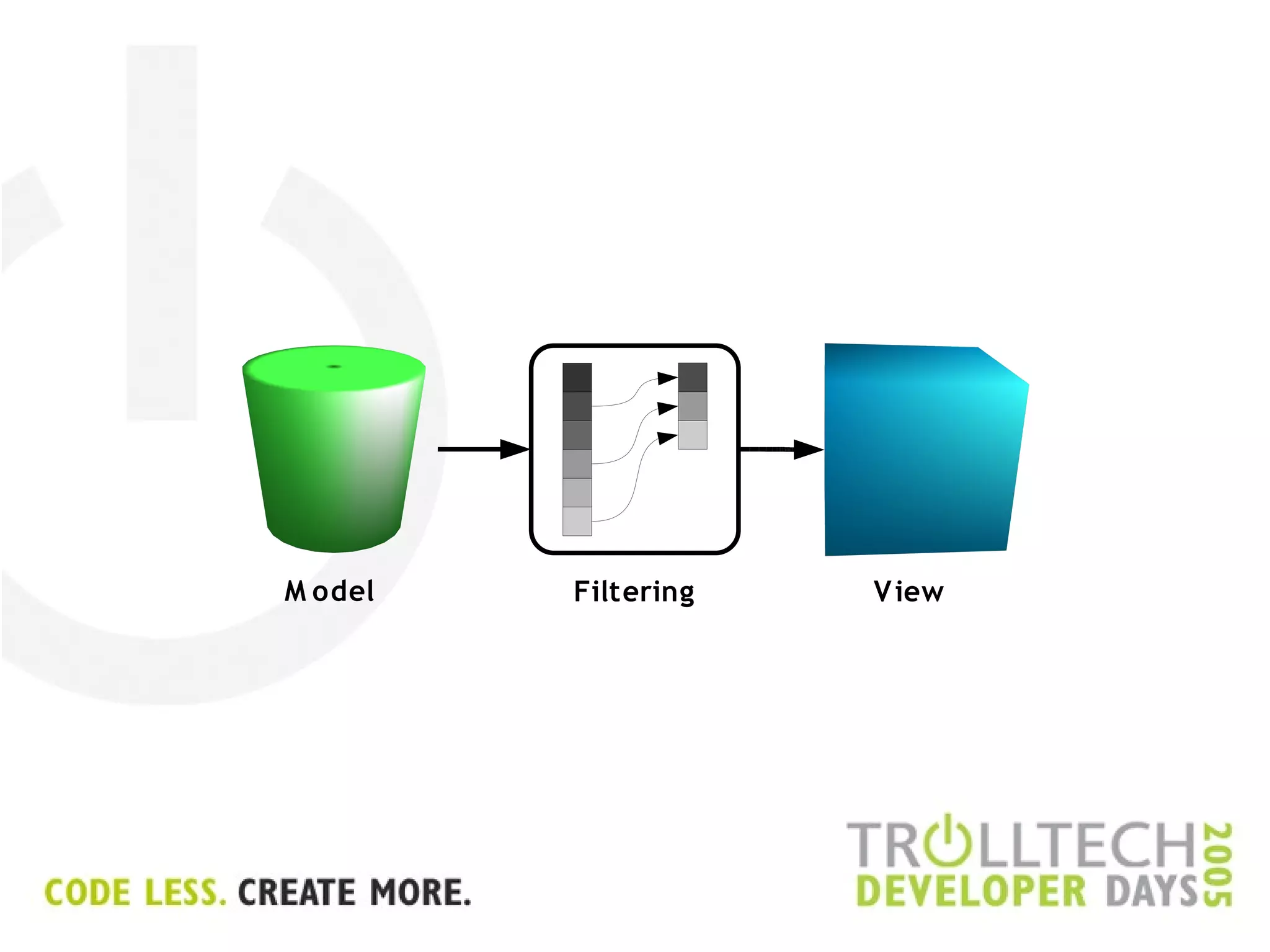 Model

Filtering

View

CODE LESS. CREATE MORE.

TROLLTECH
DEVELOPER DAYS 2005